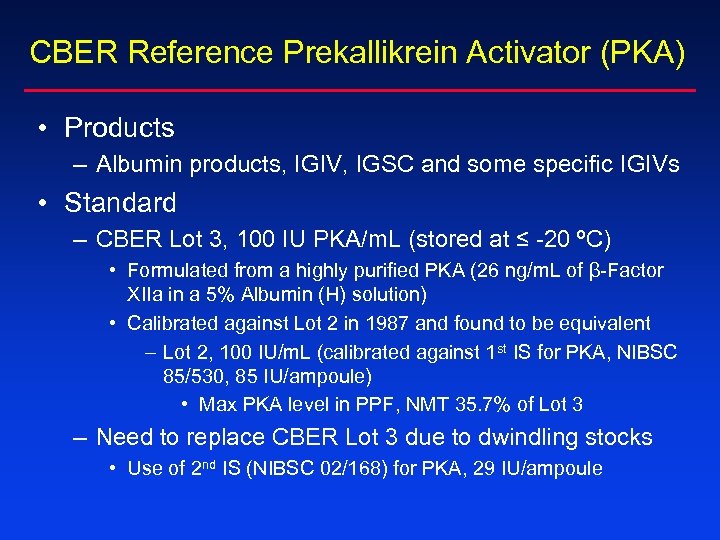 CBER Reference Prekallikrein Activator (PKA)

• Products
– Albumin products, IGIV, IGSC and some specific IGIVs

• Standard
– CBER Lot 3, 100 IU PKA/mL (stored at ≤ -20 ºC)
• Formulated from a highly purified PKA (26 ng/mL of β-Factor XIIa in a 5% Albumin (H) solution)
• Calibrated against Lot 2 in 1987 and found to be equivalent
– Lot 2, 100 IU/mL (calibrated against 1$^{st}$ IS for PKA, NIBSC 85/530, 85 IU/ampoule)
• Max PKA level in PPF, NMT 35.7% of Lot 3
– Need to replace CBER Lot 3 due to dwindling stocks
• Use of 2$^{nd}$ IS (NIBSC 02/168) for PKA, 29 IU/ampoule